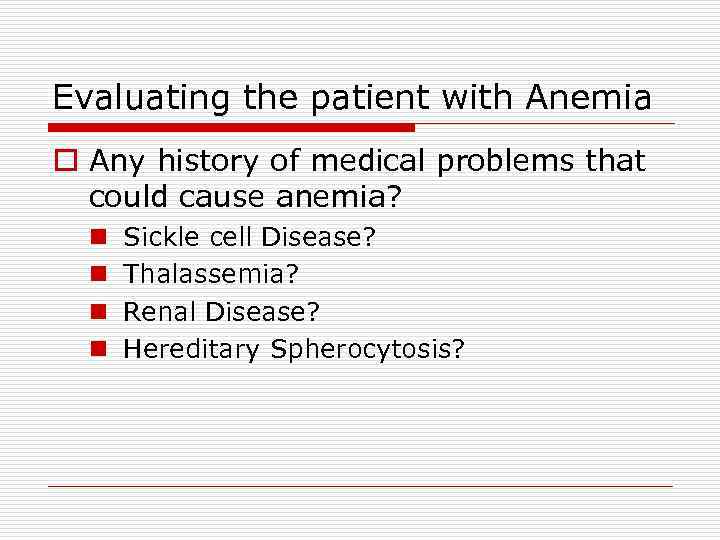 Evaluating the patient with Anemia

Any history of medical problems that could cause anemia?

Sickle cell Disease?

Thalassemia?

Renal Disease?

Hereditary Spherocytosis?